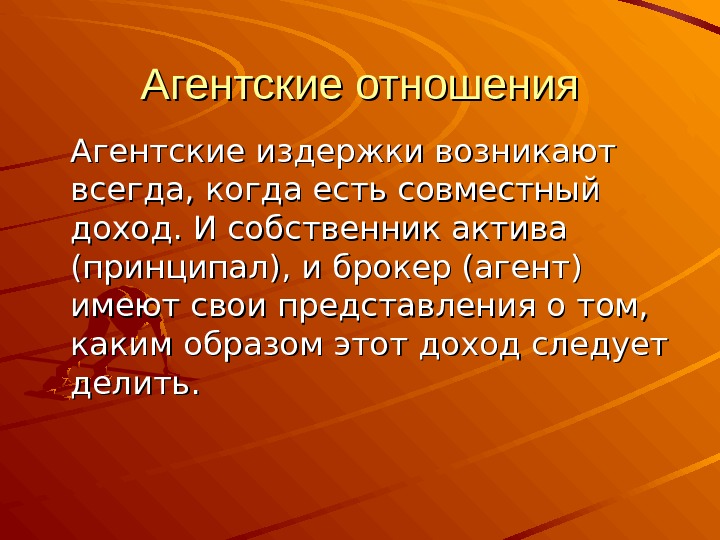 Агентские отношения

Агентские издержки возникают всегда, когда есть совместный доход. И собственник актива (принципал), и брокер (агент) имеют свои представления о том, каким образом этот доход следует делить.